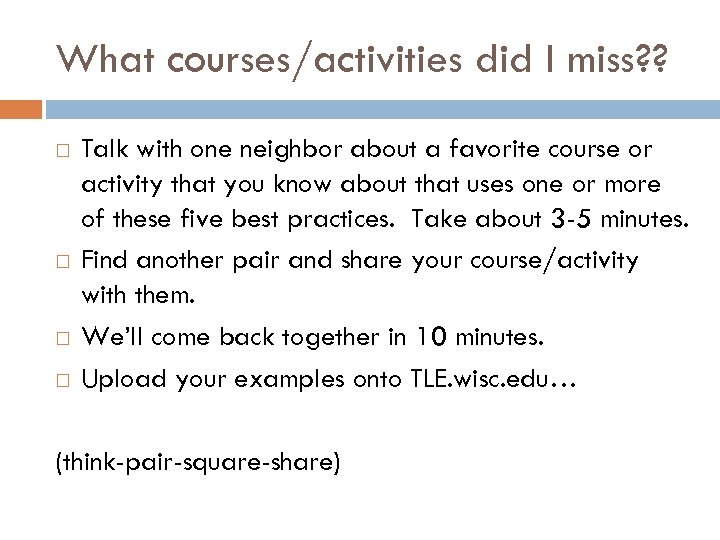 What courses/activities did I miss??

□ Talk with one neighbor about a favorite course or activity that you know about that uses one or more of these five best practices. Take about 3-5 minutes.

□ Find another pair and share your course/activity with them.

□ We'll come back together in 10 minutes.

□ Upload your examples onto TLE.wisc.edu…

(think-pair-square-share)